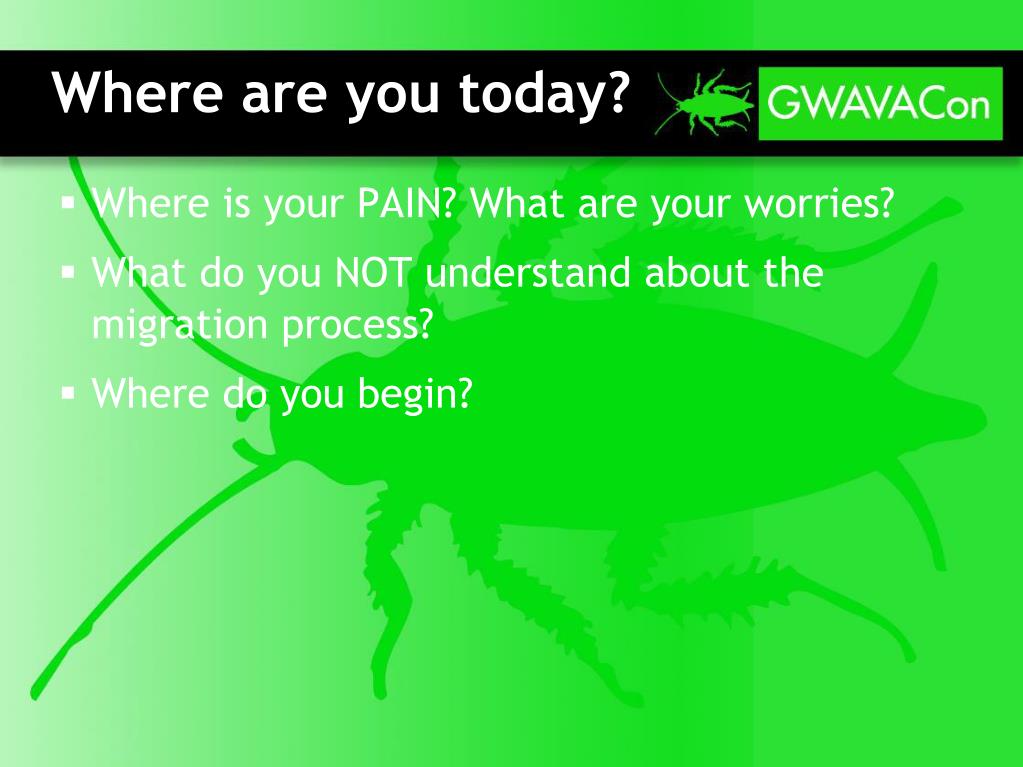 Where are you today?

GWAVACon

▪ Where is your PAIN? What are your worries?

▪ What do you NOT understand about the migration process?

▪ Where do you begin?